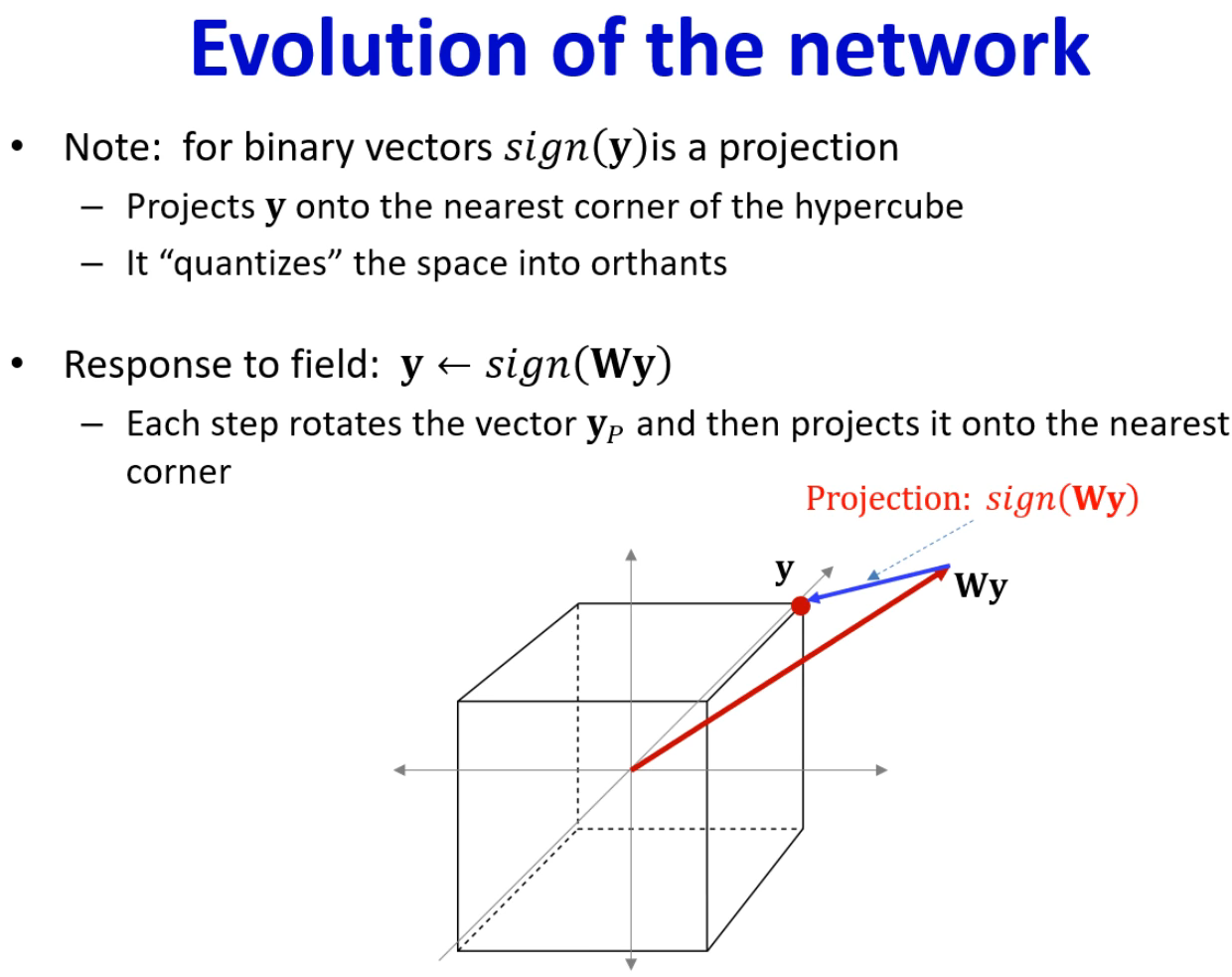 Evolution of the network

• Note: for binary vectors $sign(\mathbf{y})$is a projection
  – Projects $\mathbf{y}$ onto the nearest corner of the hypercube
  – It “quantizes” the space into orthants

• Response to field: $\mathbf{y} \leftarrow sign(\mathbf{Wy})$
  – Each step rotates the vector $\mathbf{y}_P$ and then projects it onto the nearest corner

Projection: $sign(\mathbf{Wy})$

$\mathbf{y}$

$\mathbf{Wy}$